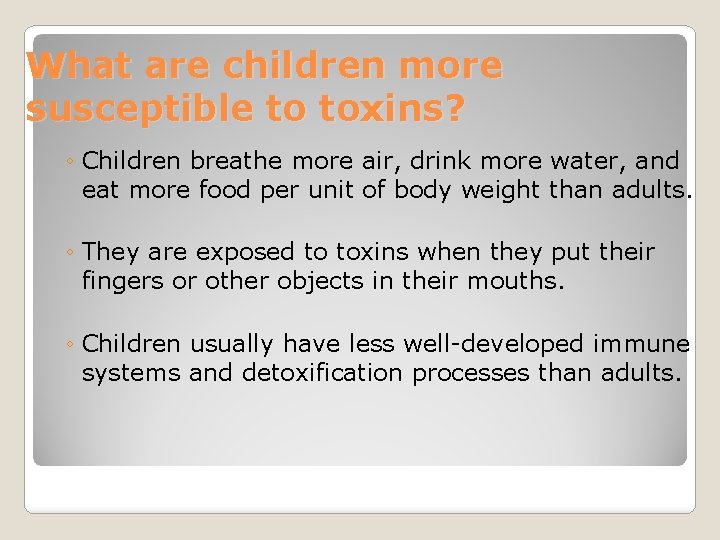 What are children more susceptible to toxins?

◦ Children breathe more air, drink more water, and eat more food per unit of body weight than adults.

◦ They are exposed to toxins when they put their fingers or other objects in their mouths.

◦ Children usually have less well-developed immune systems and detoxification processes than adults.